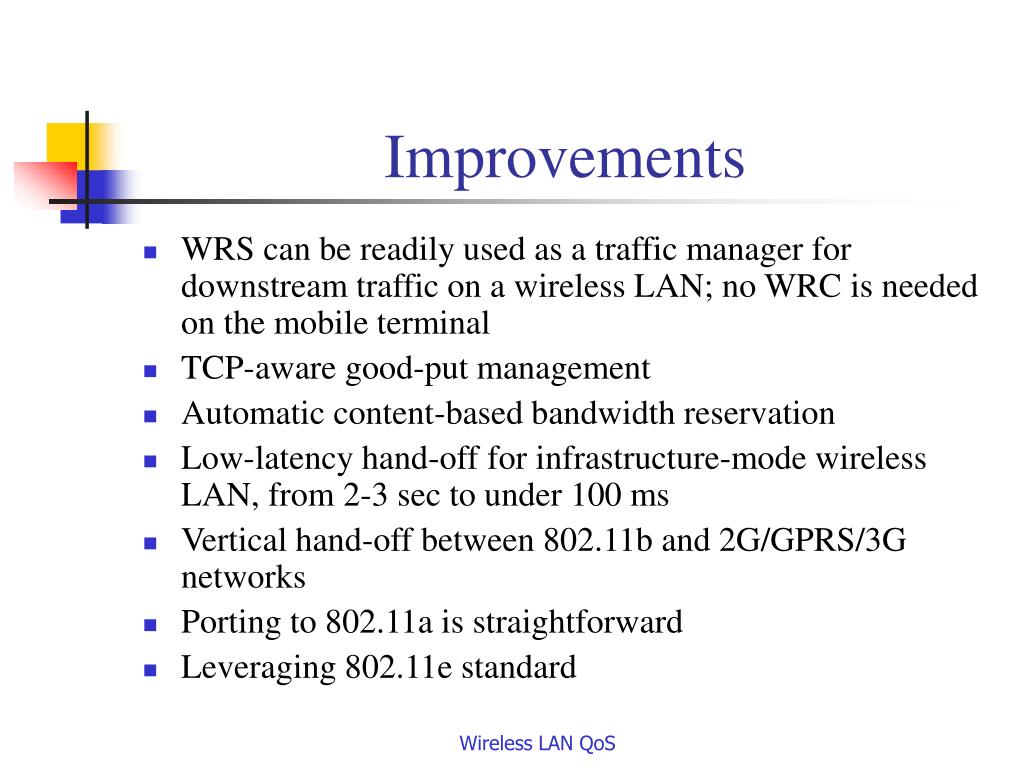 Improvements

- WRS can be readily used as a traffic manager for downstream traffic on a wireless LAN; no WRC is needed on the mobile terminal
- TCP-aware good-put management
- Automatic content-based bandwidth reservation
- Low-latency hand-off for infrastructure-mode wireless LAN, from 2-3 sec to under 100 ms
- Vertical hand-off between 802.11b and 2G/GPRS/3G networks
- Porting to 802.11a is straightforward
- Leveraging 802.11e standard

Wireless LAN QoS